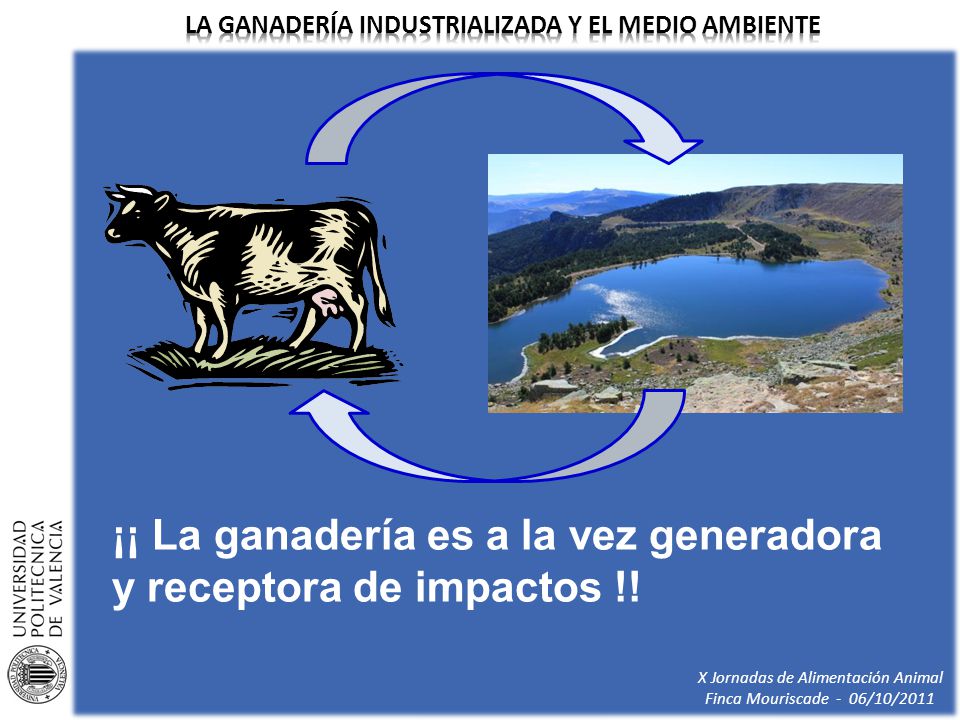 LA GANADERÍA INDUSTRIALIZADA Y EL MEDIO AMBIENTE

¡¡ La ganadería es a la vez generadora y receptora de impactos !!

UNIVERSIDAD POLITECNICA DE VALENCIA

X Jornadas de Alimentación Animal
Finca Mouriscade - 06/10/2011